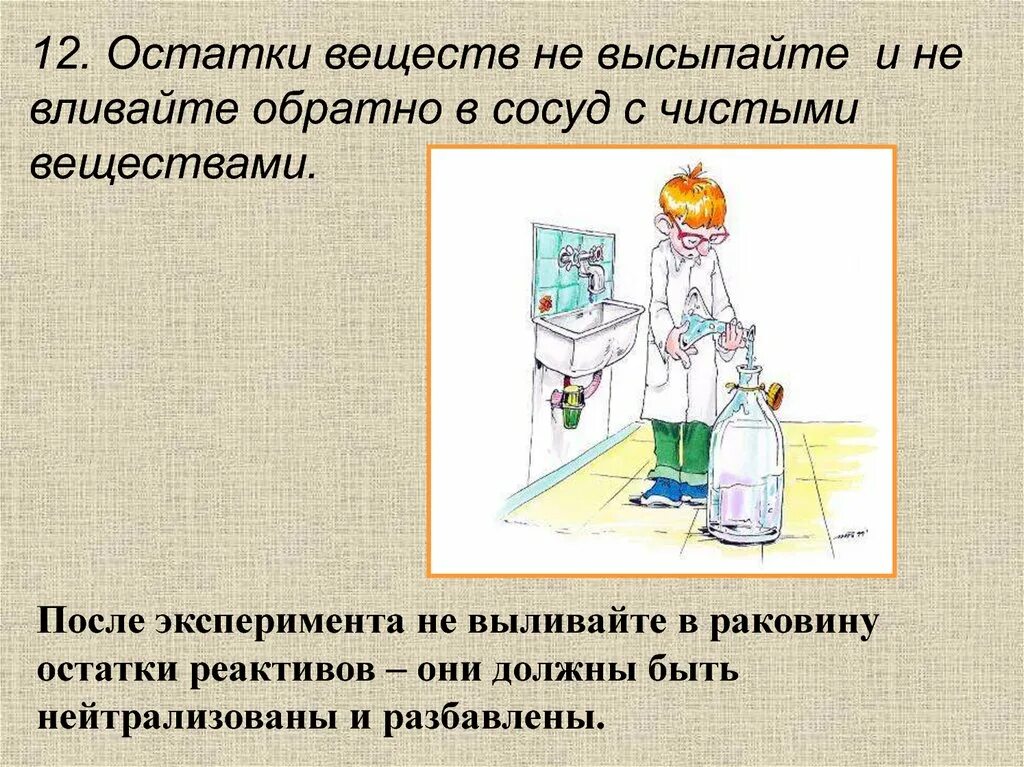 12. Остатки веществ не высыпайте и не вливайте обратно в сосуд с чистыми веществами.

После эксперимента не выливайте в раковину остатки реактивов – они должны быть нейтрализованы и разбавлены.